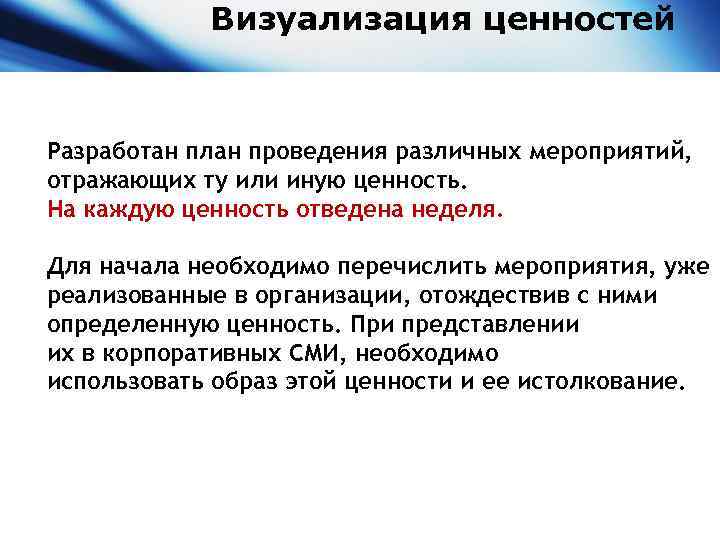 Визуализация ценностей

Разработан план проведения различных мероприятий, отражающих ту или иную ценность.
На каждую ценность отведена неделя.

Для начала необходимо перечислить мероприятия, уже реализованные в организации, отождествив с ними определенную ценность. При представлении их в корпоративных СМИ, необходимо использовать образ этой ценности и ее истолкование.